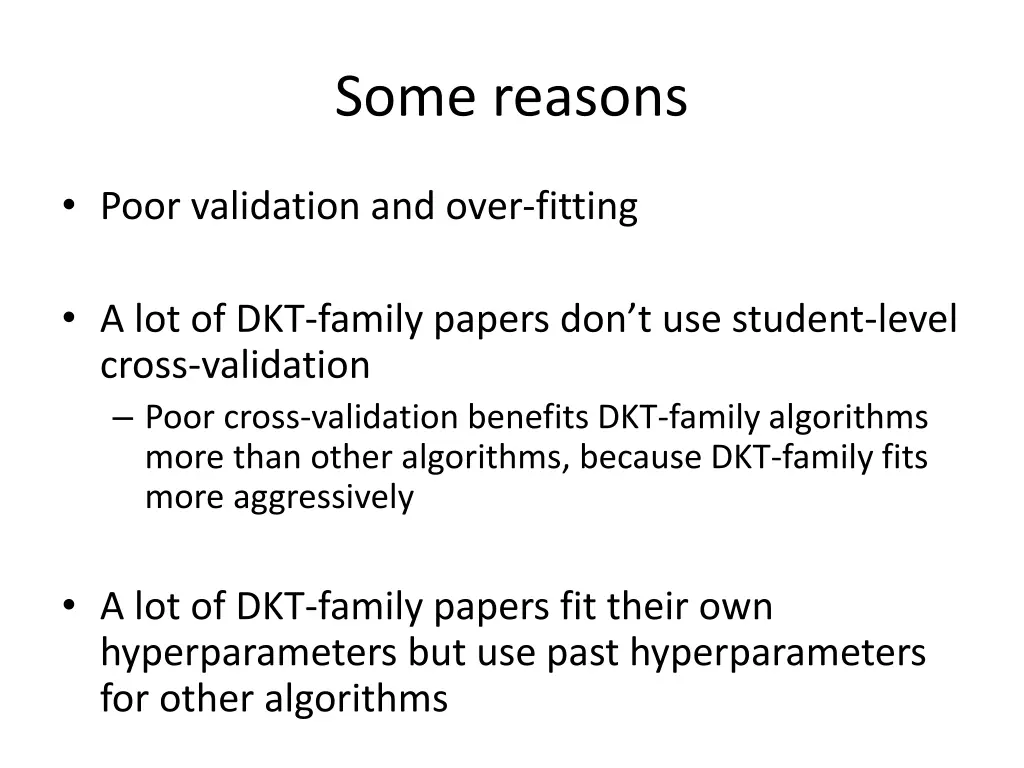 Some reasons

• Poor validation and over-fitting

• A lot of DKT-family papers don’t use student-level cross-validation
– Poor cross-validation benefits DKT-family algorithms more than other algorithms, because DKT-family fits more aggressively

• A lot of DKT-family papers fit their own hyperparameters but use past hyperparameters for other algorithms